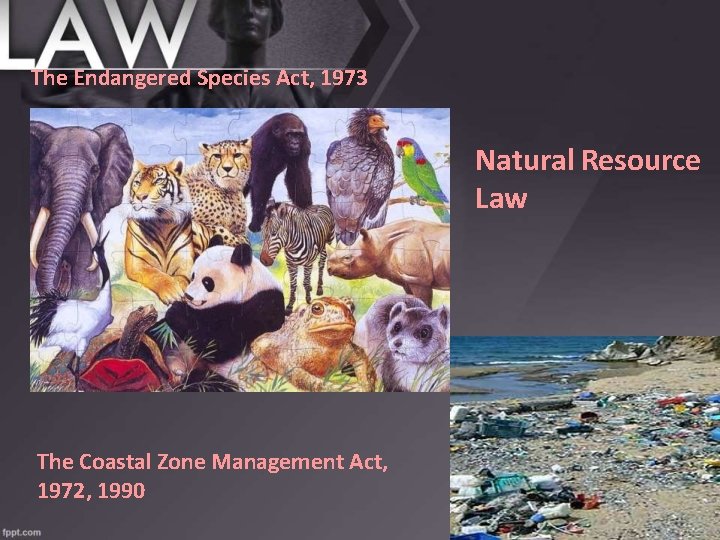 LAW

The Endangered Species Act, 1973

Natural Resource Law

The Coastal Zone Management Act, 1972, 1990

fppt.com